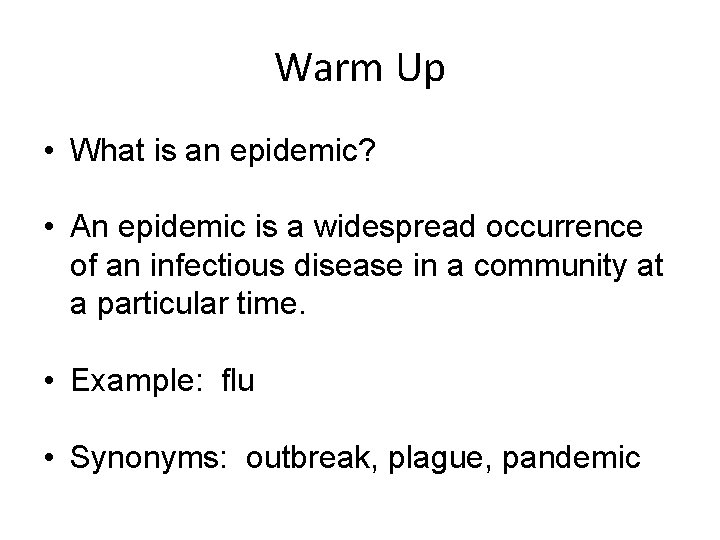 Warm Up

• What is an epidemic?

• An epidemic is a widespread occurrence of an infectious disease in a community at a particular time.

• Example: flu

• Synonyms: outbreak, plague, pandemic